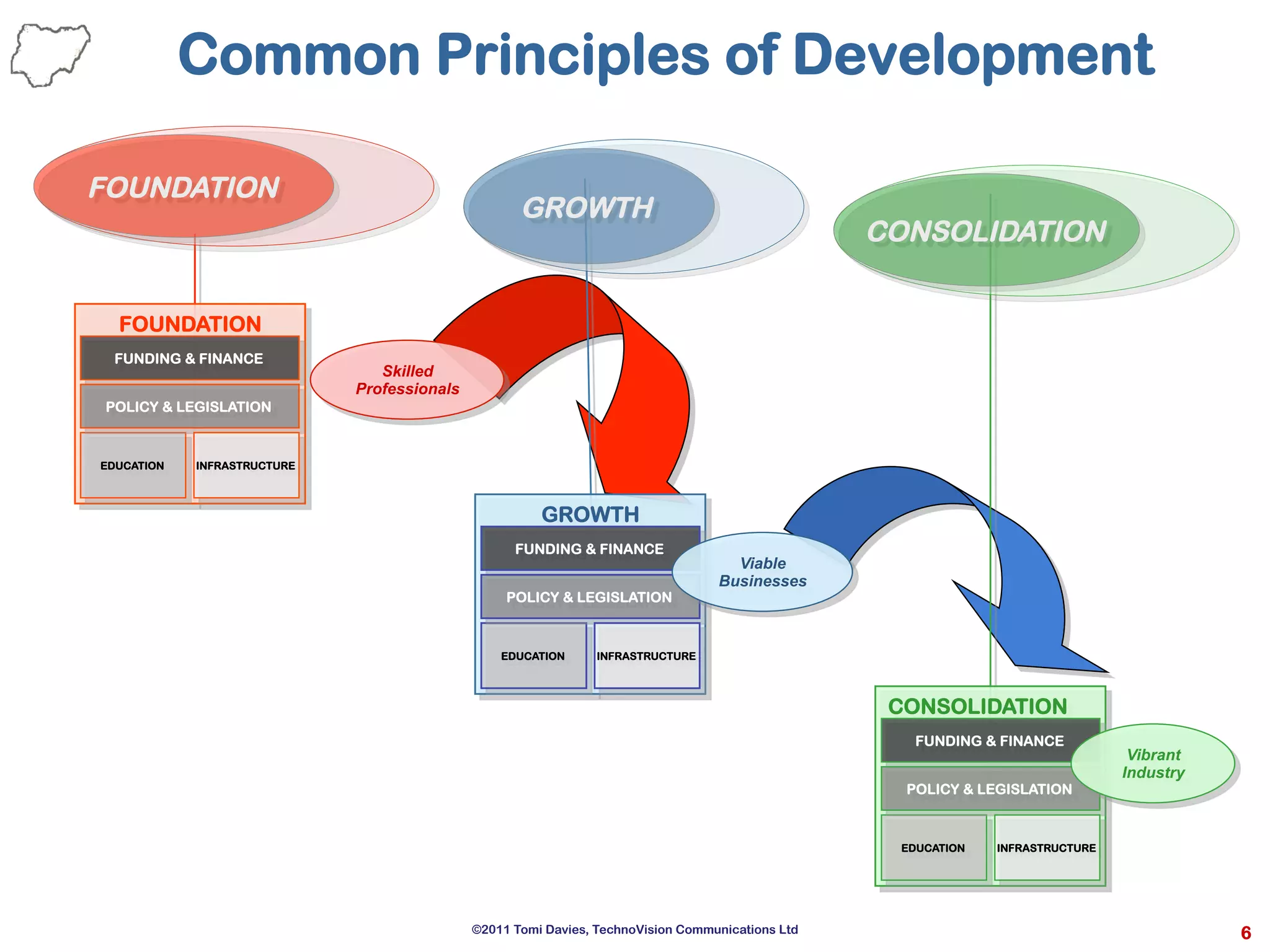 Common Principles of Development

FOUNDATION

GROWTH

CONSOLIDATION

FOUNDATION
FUNDING & FINANCE
POLICY & LEGISLATION
EDUCATION
INFRASTRUCTURE

Skilled Professionals

GROWTH
FUNDING & FINANCE
POLICY & LEGISLATION
EDUCATION
INFRASTRUCTURE

Viable Businesses

CONSOLIDATION
FUNDING & FINANCE
POLICY & LEGISLATION
EDUCATION
INFRASTRUCTURE

Vibrant Industry

©2011 Tomi Davies, TechnoVision Communications Ltd

6